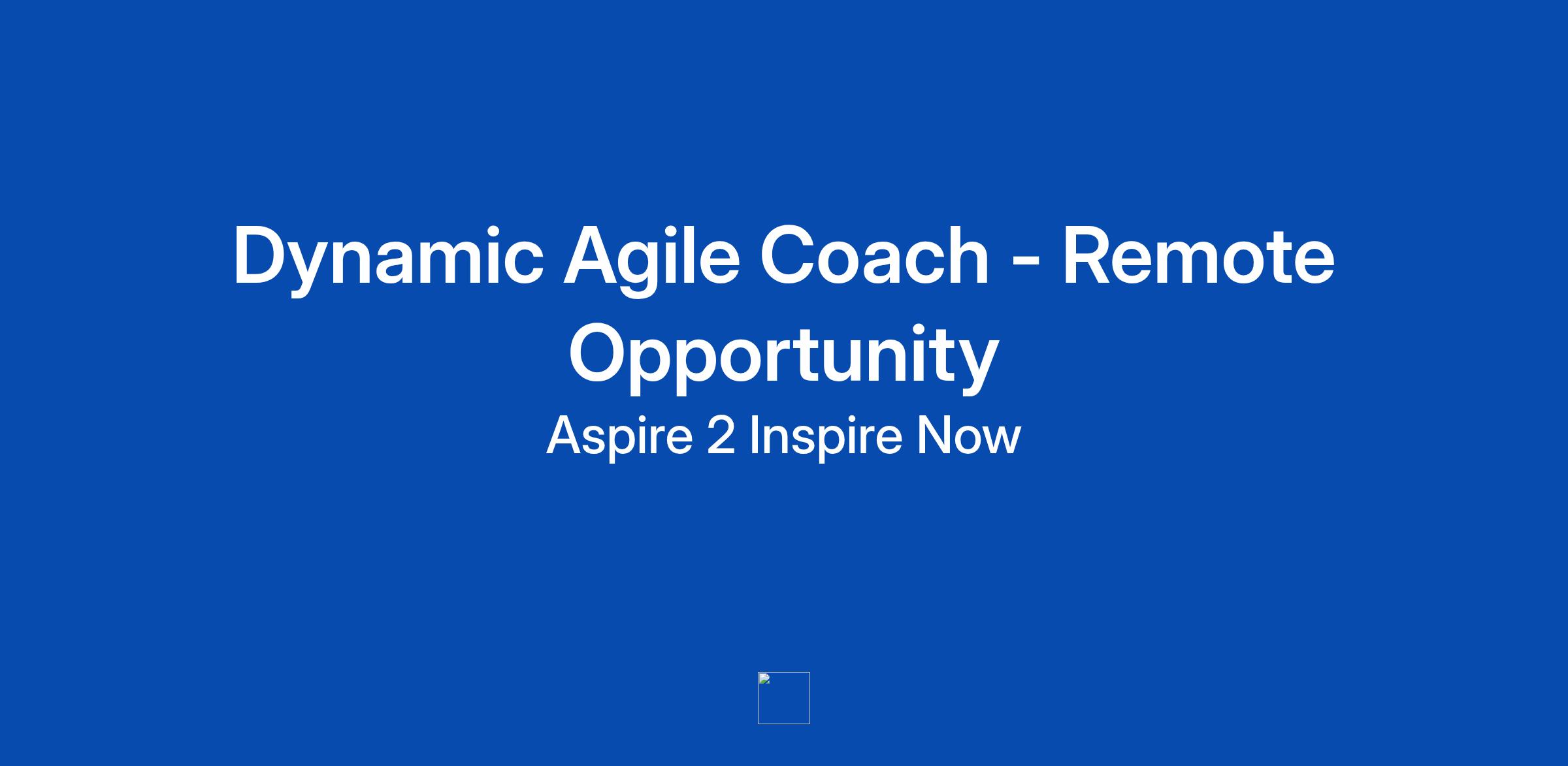 Dynamic Agile Coach - Remote Opportunity

Aspire 2 Inspire Now